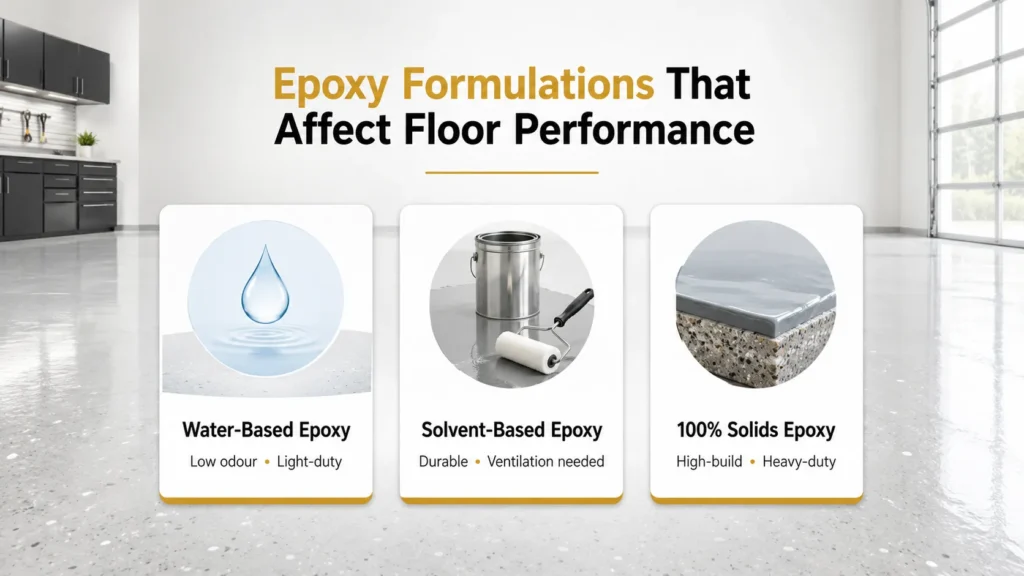 Epoxy Formulations That Affect Floor Performance

Water-Based Epoxy
Low odour • Light-duty

Solvent-Based Epoxy
Durable • Ventilation needed

100% Solids Epoxy
High-build • Heavy-duty